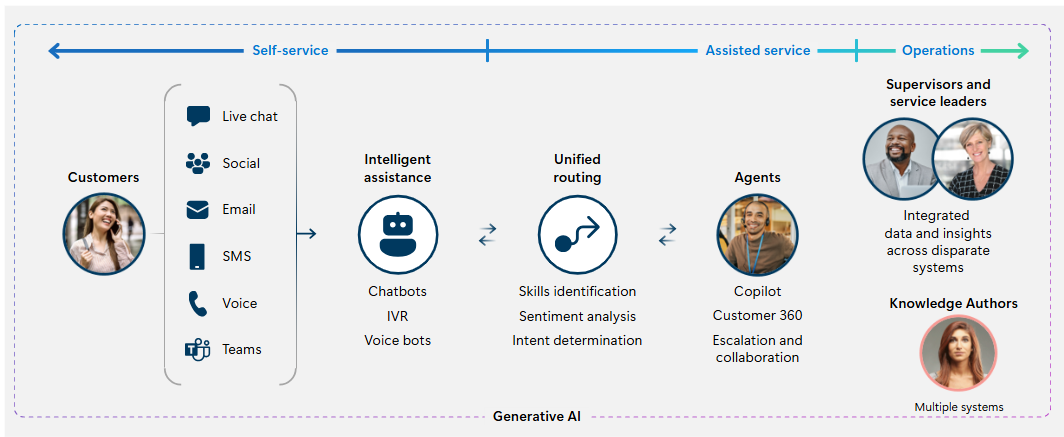 Self-service
Assisted service
Operations

Customers

Live chat
Social
Email
SMS
Voice
Teams

Intelligent assistance
Chatbots
IVR
Voice bots

Unified routing
Skills identification
Sentiment analysis
Intent determination

Agents
Copilot
Customer 360
Escalation and collaboration

Supervisors and service leaders
Integrated data and insights across disparate systems

Knowledge Authors
Multiple systems

Generative AI